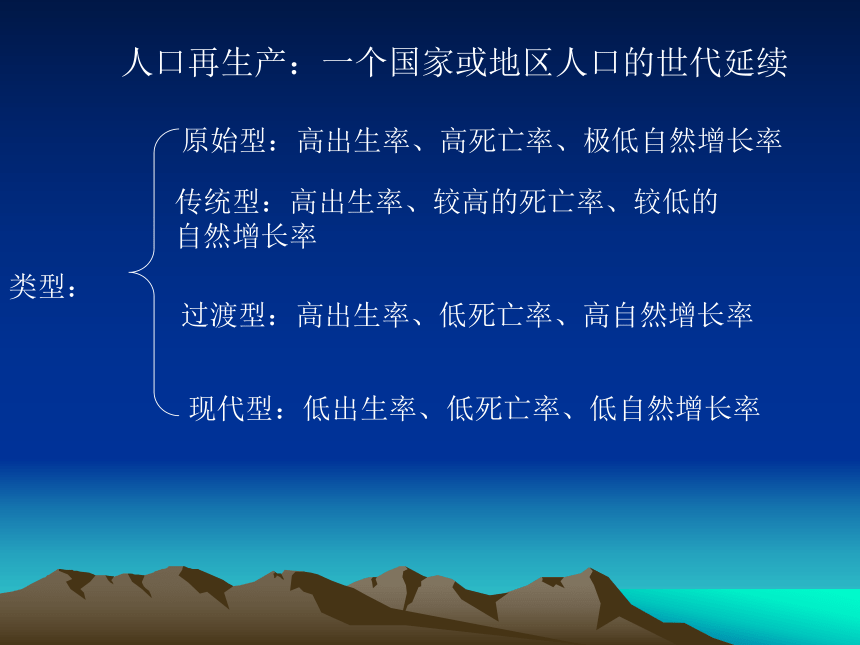 人口再生产：一个国家或地区人口的世代延续

类型：

原始型：高出生率、高死亡率、极低自然增长率

传统型：高出生率、较高的死亡率、较低的自然增长率

过渡型：高出生率、低死亡率、高自然增长率

现代型：低出生率、低死亡率、低自然增长率